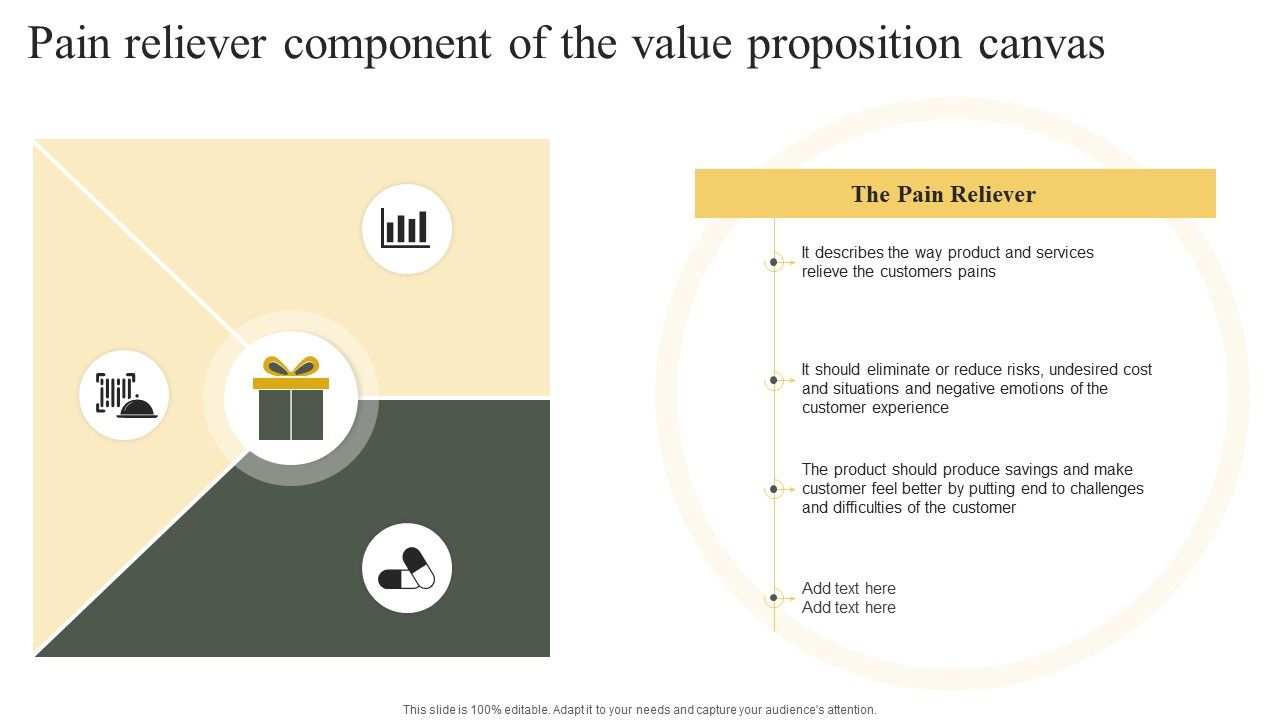 Pain reliever component of the value proposition canvas

The Pain Reliever

It describes the way product and services relieve the customers pains

It should eliminate or reduce risks, undesired cost and situations and negative emotions of the customer experience

The product should produce savings and make customer feel better by putting end to challenges and difficulties of the customer

Add text here
Add text here

This slide is 100% editable. Adapt it to your needs and capture your audience's attention.